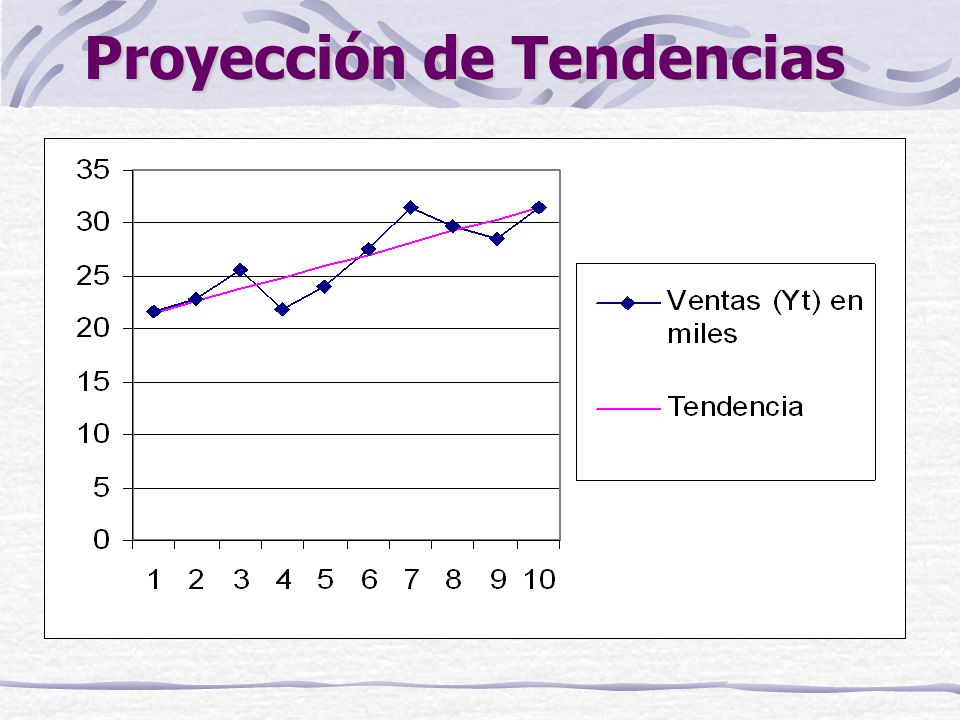 Proyección de Tendencias

35
30
25
20
15
10
5
0

1 2 3 4 5 6 7 8 9 10

Ventas (Yt) en miles

Tendencia